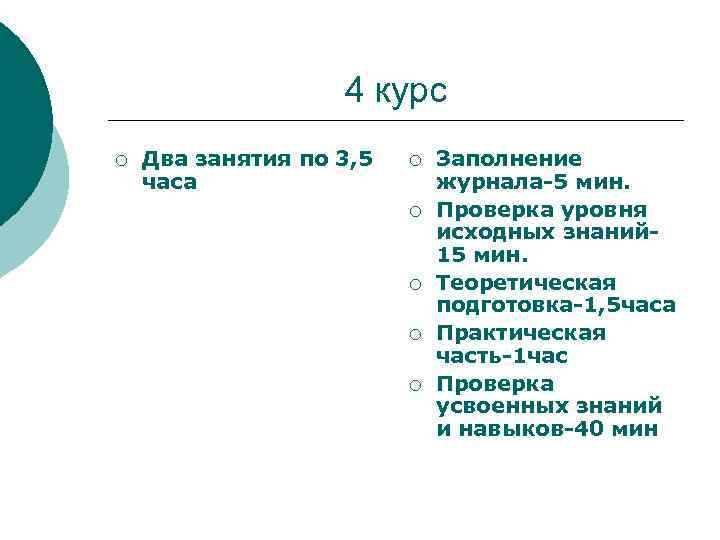 4 курс

○ Два занятия по 3,5 часа

○ Заполнение журнала-5 мин.
○ Проверка уровня исходных знаний-15 мин.
○ Теоретическая подготовка-1,5часа
○ Практическая часть-1час
○ Проверка усвоенных знаний и навыков-40 мин